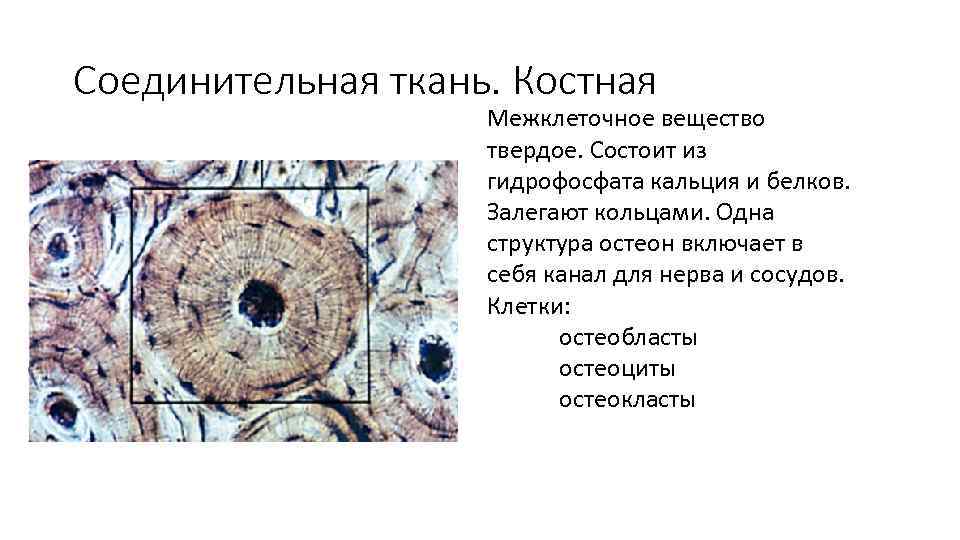 Соединительная ткань. Костная

Межклеточное вещество твердое. Состоит из гидрофосфата кальция и белков. Залегают кольцами. Одна структура остеон включает в себя канал для нерва и сосудов. Клетки:

остеобласты
остеоциты
остеокласты